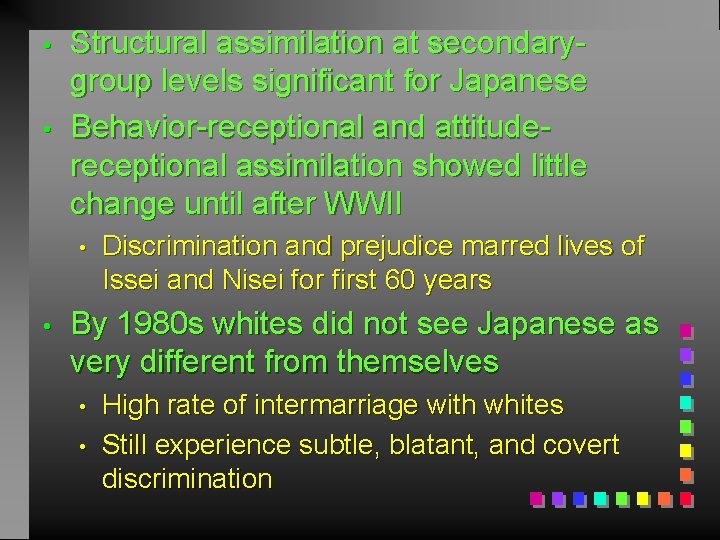 • Structural assimilation at secondary-group levels significant for Japanese

• Behavior-receptional and attitude-receptional assimilation showed little change until after WWII

• Discrimination and prejudice marred lives of Issei and Nisei for first 60 years

• By 1980s whites did not see Japanese as very different from themselves

• High rate of intermarriage with whites

• Still experience subtle, blatant, and covert discrimination